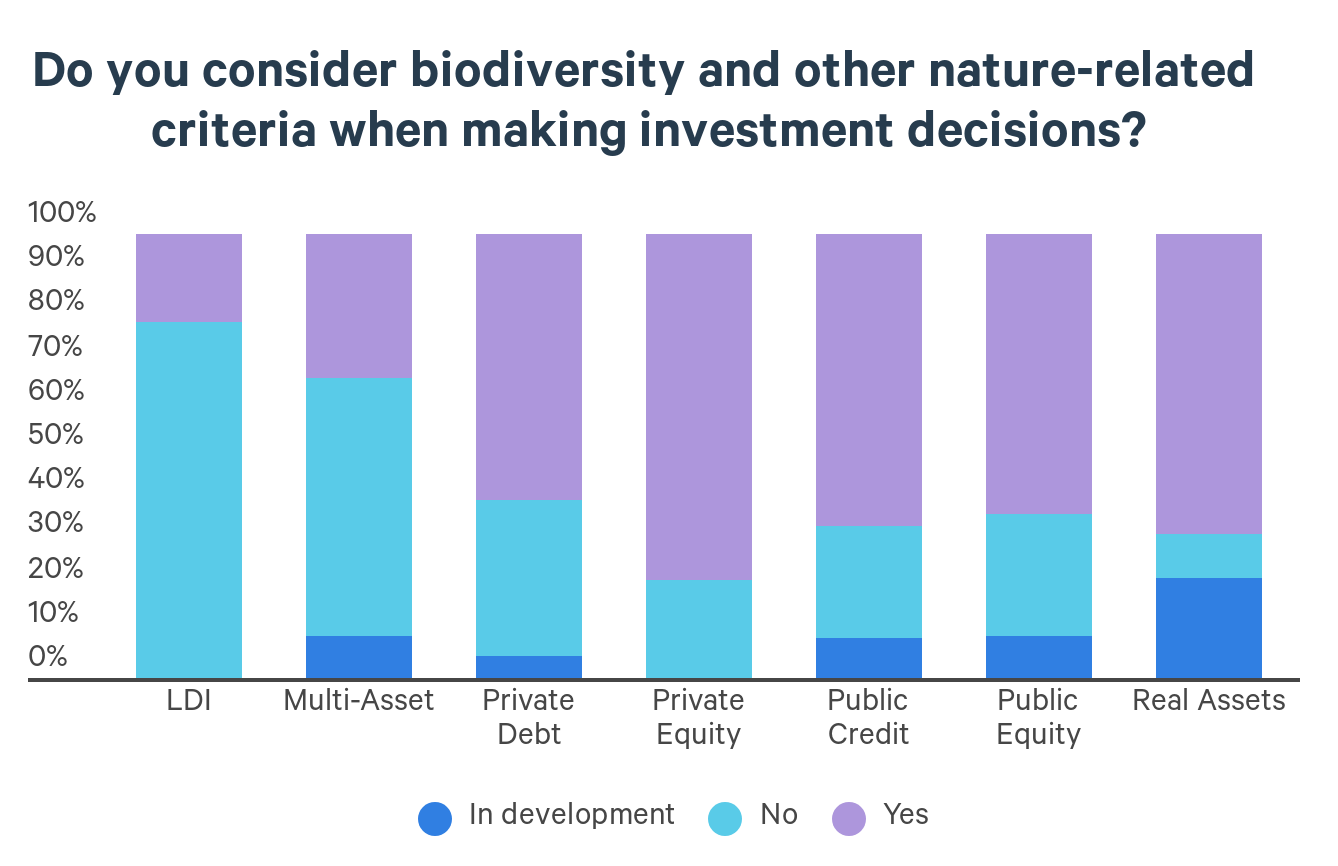 Do you consider biodiversity and other nature-related criteria when making investment decisions?

100%
90%
80%
70%
60%
50%
40%
30%
20%
10%
0%

LDI
Multi-Asset
Private Debt
Private Equity
Public Credit
Public Equity
Real Assets

In development
No
Yes